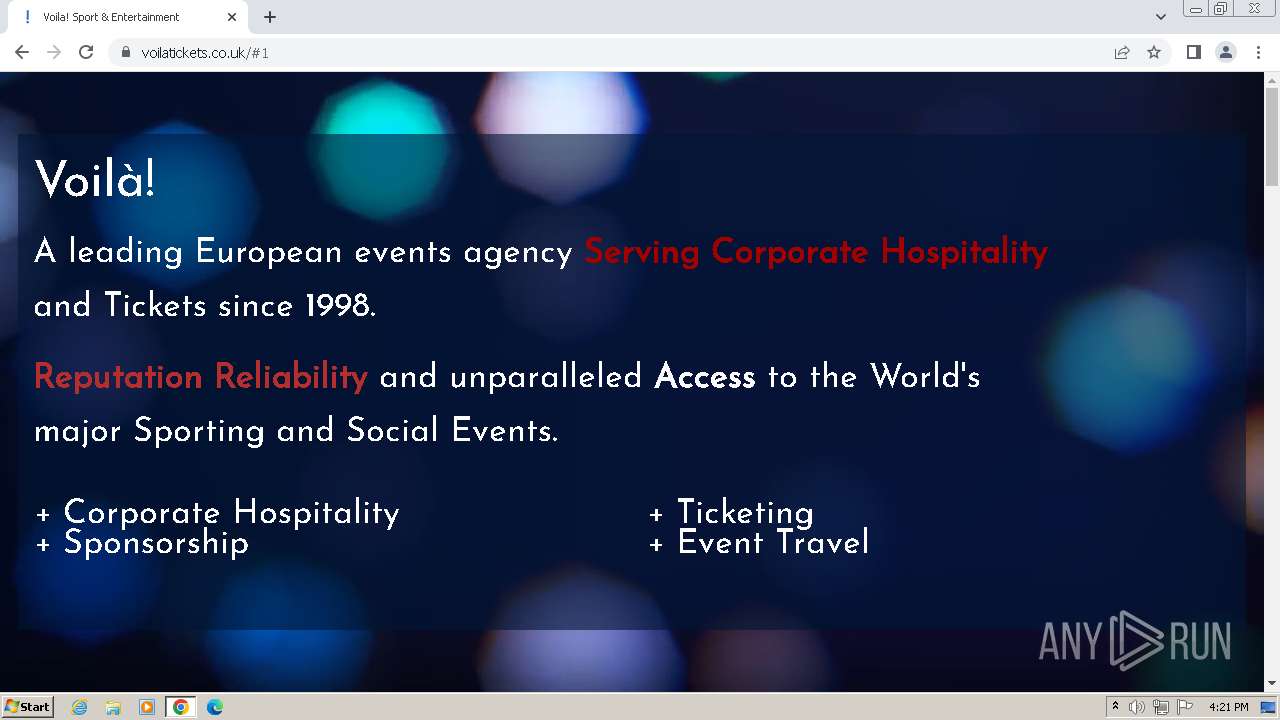 Voila! Sport & Entertainment

voilatickets.co.uk/#1

Voilà!

A leading European events agency Serving Corporate Hospitality and Tickets since 1998.

Reputation Reliability and unparalleled Access to the World's major Sporting and Social Events.

+ Corporate Hospitality
+ Sponsorship

+ Ticketing
+ Event Travel

ANY RUN

Start

4:21 PM